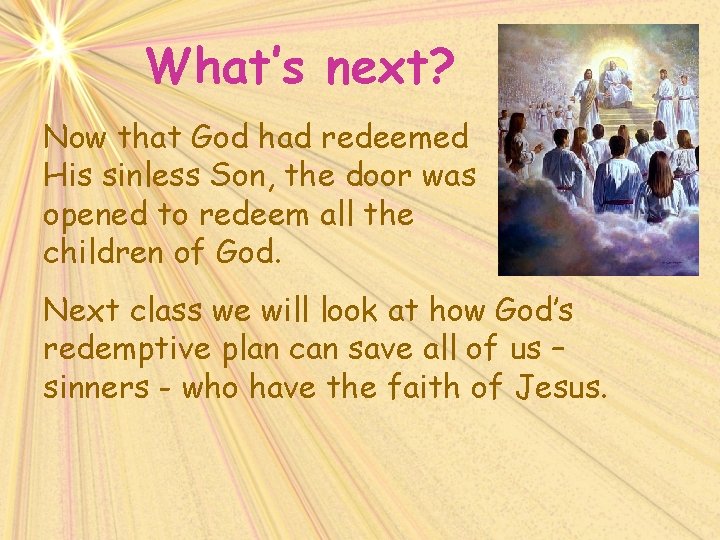 What's next?

Now that God had redeemed His sinless Son, the door was opened to redeem all the children of God.

Next class we will look at how God's redemptive plan can save all of us – sinners - who have the faith of Jesus.